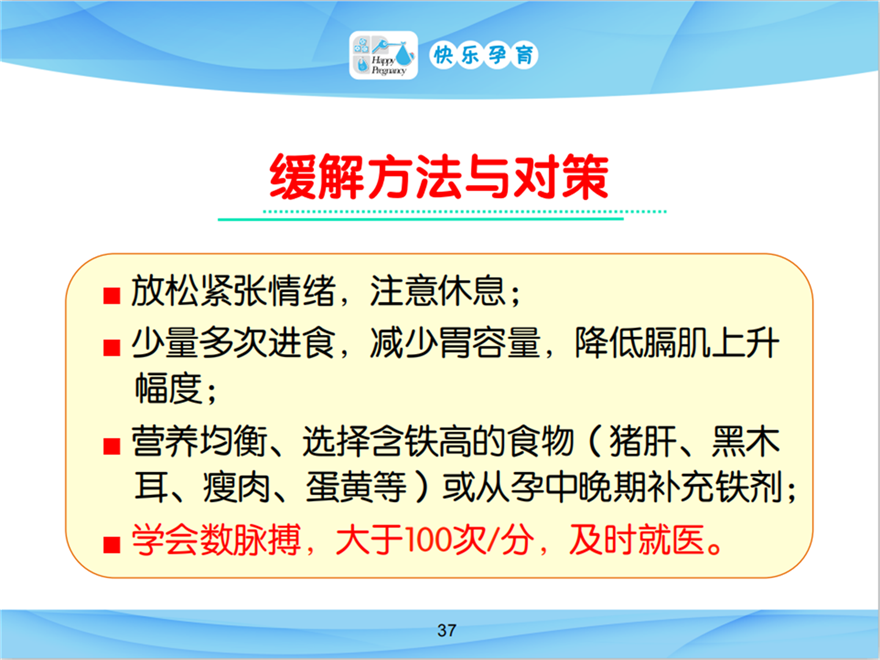 Happy Pregnancy 快乐孕育

缓解方法与对策

■ 放松紧张情绪，注意休息；

■ 少量多次进食，减少胃容量，降低膈肌上升幅度；

■ 营养均衡、选择含铁高的食物（猪肝、黑木耳、瘦肉、蛋黄等）或从孕中晚期补充铁剂；

■ 学会数脉搏，大于100次/分，及时就医。

37